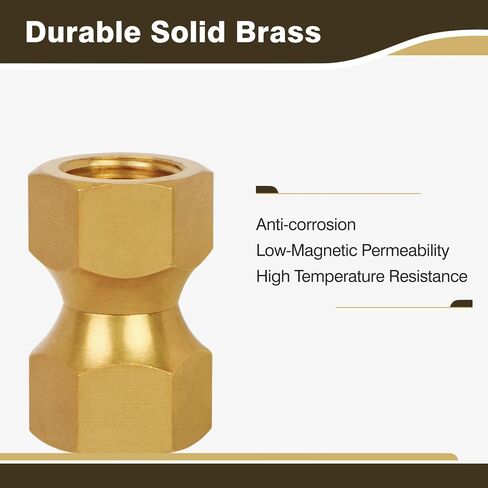 Durable Solid Brass

Anti-corrosion
Low-Magnetic Permeability
High Temperature Resistance